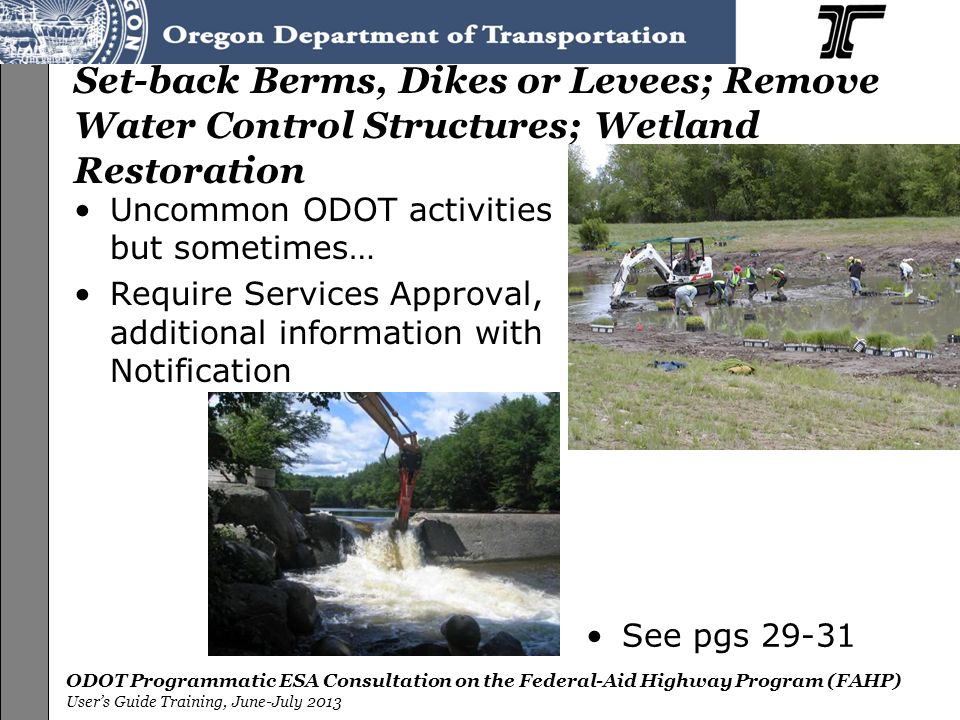 Oregon Department of Transportation

Set-back Berms, Dikes or Levees; Remove Water Control Structures; Wetland Restoration

• Uncommon ODOT activities but sometimes…
• Require Services Approval, additional information with Notification

• See pgs 29-31

ODOT Programmatic ESA Consultation on the Federal-Aid Highway Program (FAHP)
User's Guide Training, June-July 2013